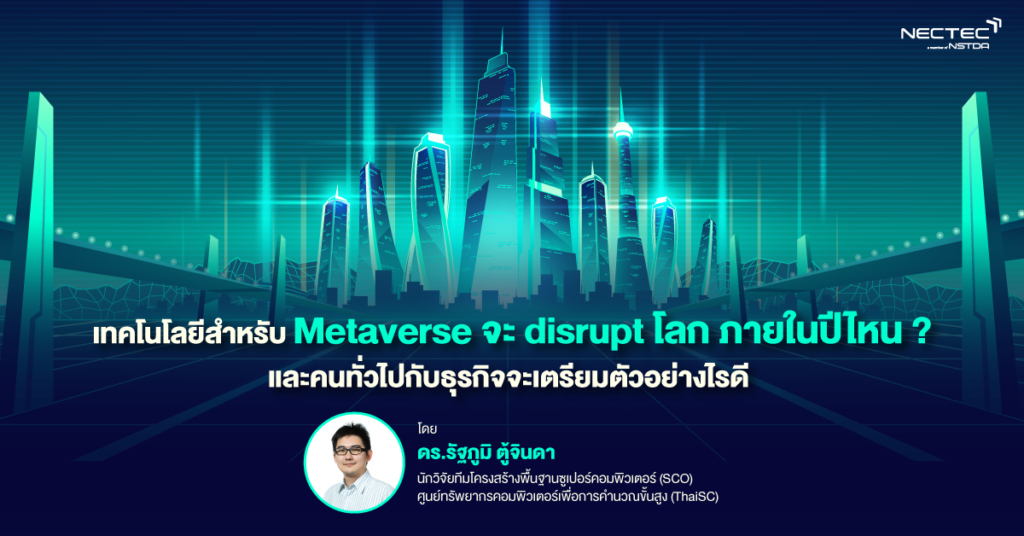 NECTEC
a member of NSTDA

เทคโนโลยีสำหรับ Metaverse จะ disrupt โลก ภายในปีไหน ?
และคนทั่วไปกับธุรกิจจะเตรียมตัวอย่างไรดี

โดย
ดร.รัฐภูมิ ตู้จินดา
นักวิจัยทีมโครงสร้างพื้นฐานซูเปอร์คอมพิวเตอร์ (SCO)
ศูนย์ทรัพยากรคอมพิวเตอร์เพื่อการคำนวณขั้นสูง (ThaiSC)